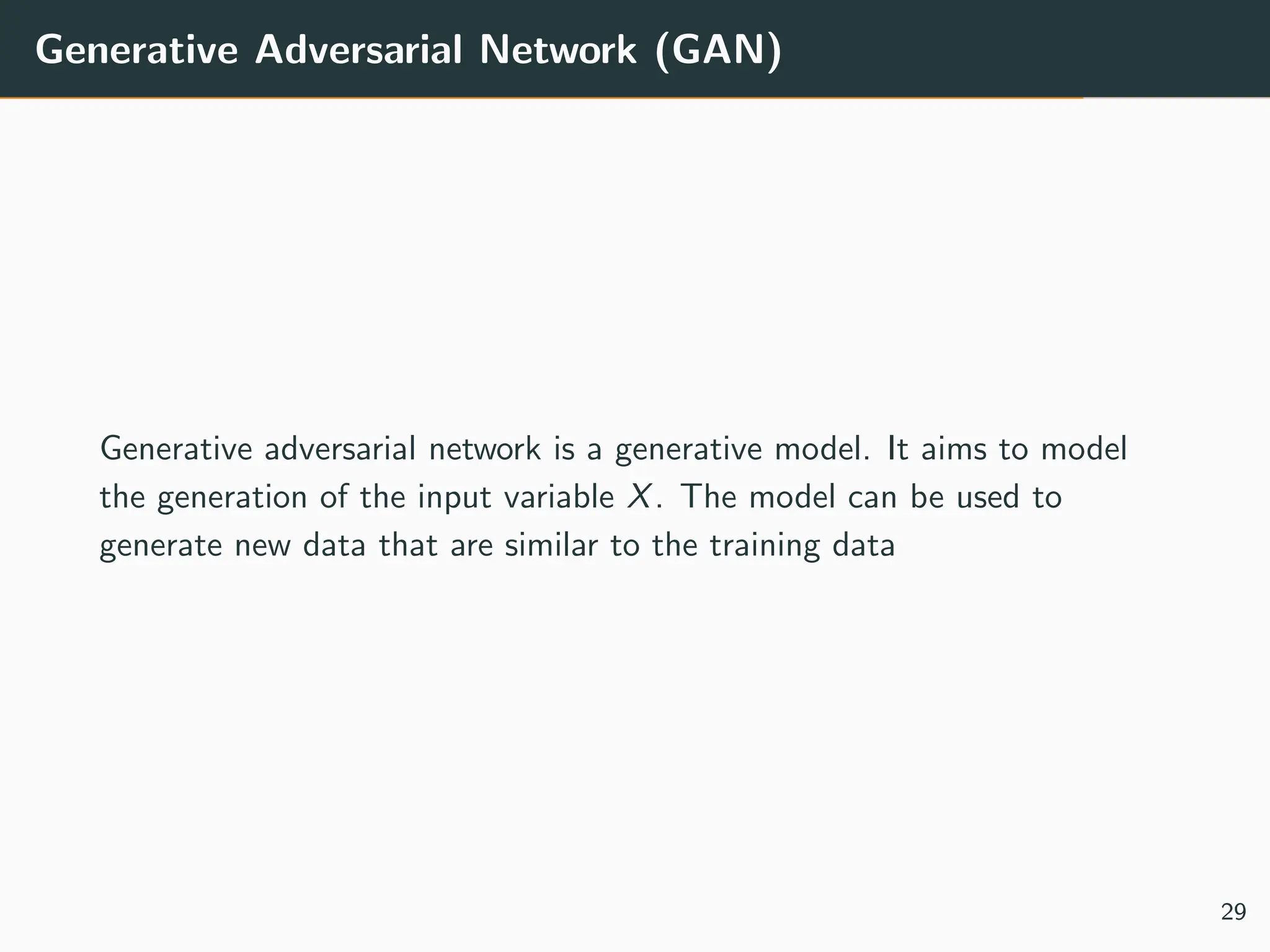 Generative Adversarial Network (GAN)

Generative adversarial network is a generative model. It aims to model the generation of the input variable $X$. The model can be used to generate new data that are similar to the training data

29